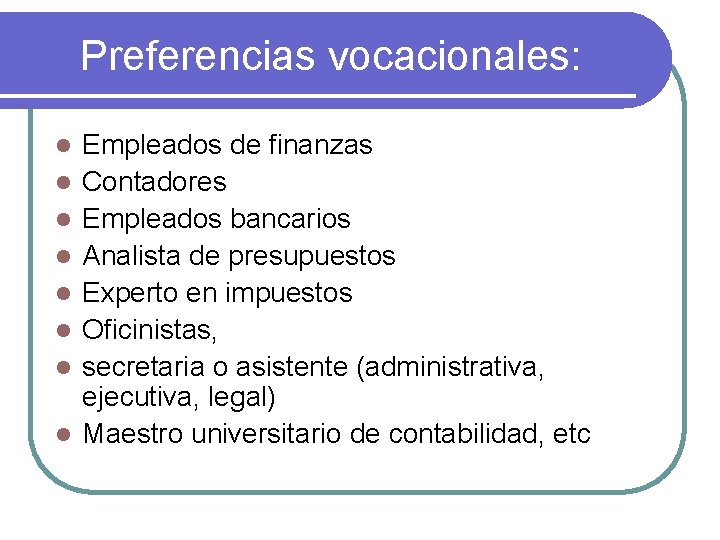 Preferencias vocacionales:

- Empleados de finanzas
- Contadores
- Empleados bancarios
- Analista de presupuestos
- Experto en impuestos
- Oficinistas,
- secretaria o asistente (administrativa, ejecutiva, legal)
- Maestro universitario de contabilidad, etc